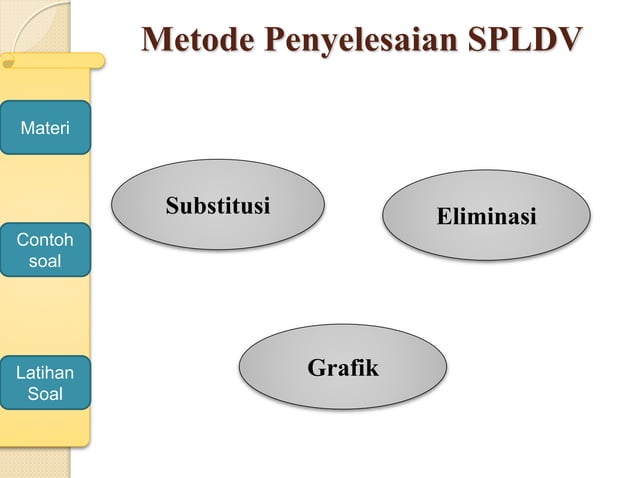 Metode Penyelesaian SPLDV

Materi

Contoh soal

Latihan Soal

Substitusi

Eliminasi

Grafik